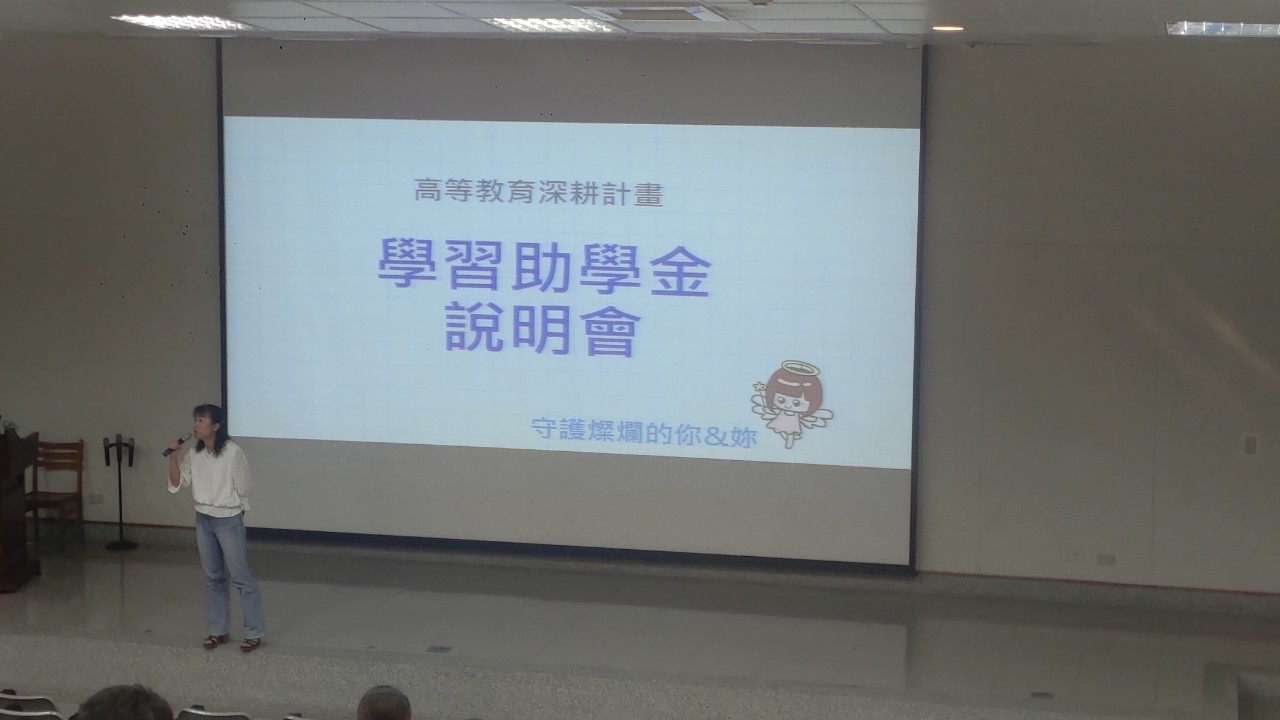 高等教育深耕計畫

學習助學金
說明會

守護燦爛的你&妳